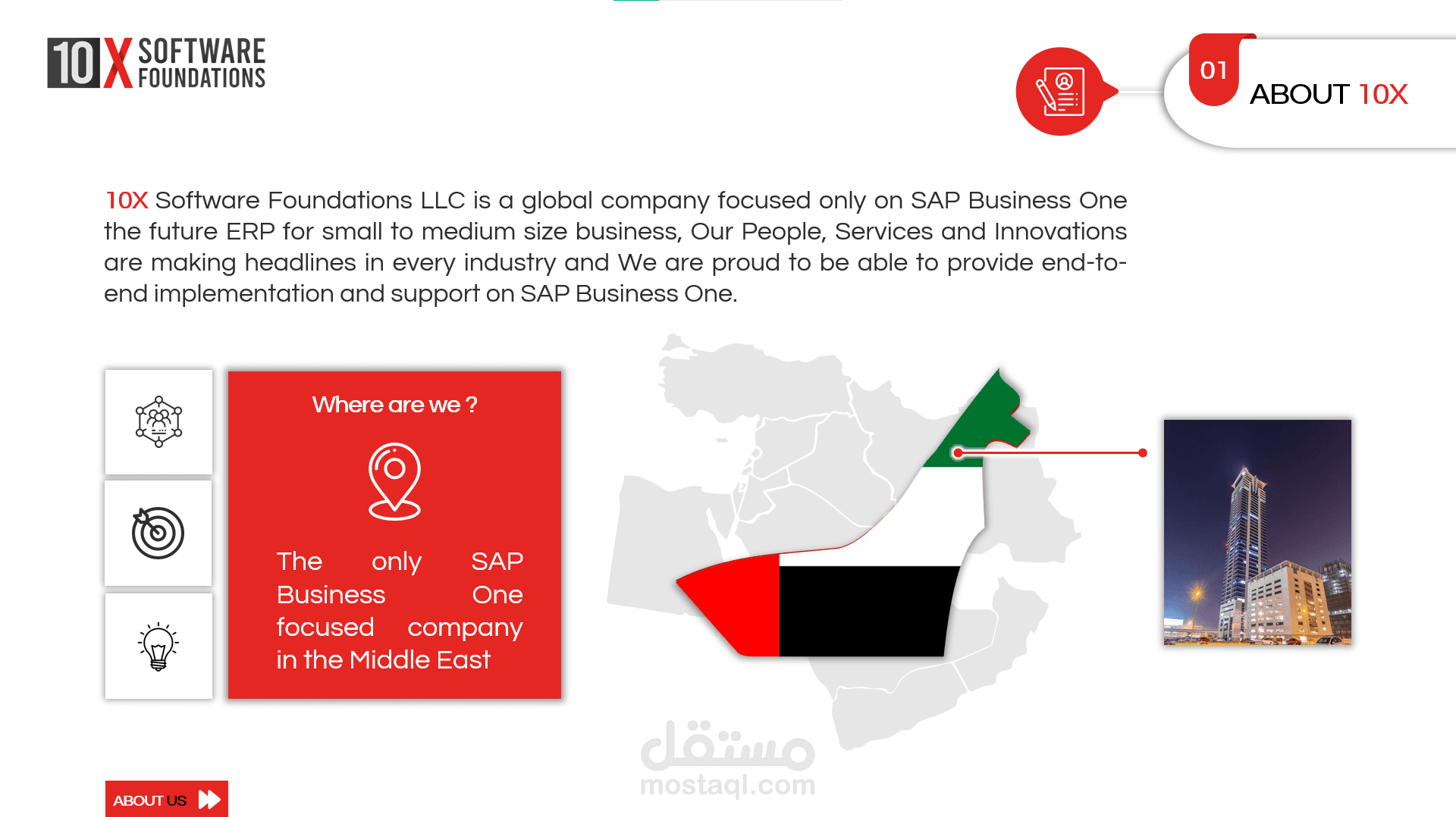 10X SOFTWARE FOUNDATIONS

01

ABOUT 10X

10X Software Foundations LLC is a global company focused only on SAP Business One the future ERP for small to medium size business, Our People, Services and Innovations are making headlines in every industry and We are proud to be able to provide end-to-end implementation and support on SAP Business One.

Where are we ?

The only SAP Business One focused company in the Middle East

مستقل
mostaql.com

ABOUT US